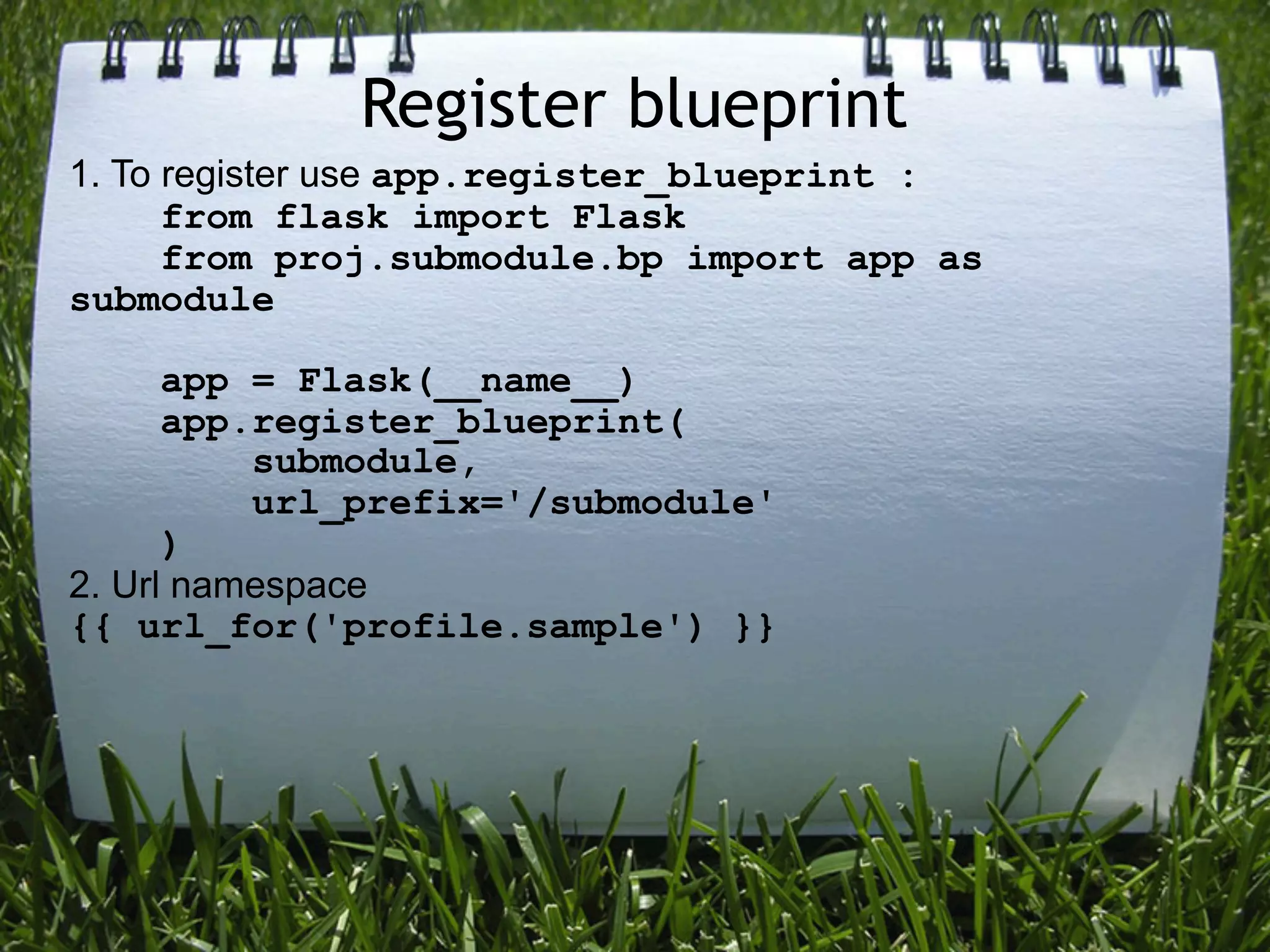 Register blueprint

1. To register use app.register_blueprint :

    from flask import Flask
    from proj.submodule.bp import app as submodule

    app = Flask(__name__)
    app.register_blueprint(
        submodule,
        url_prefix='/submodule'
    )

2. Url namespace
{{ url_for('profile.sample') }}